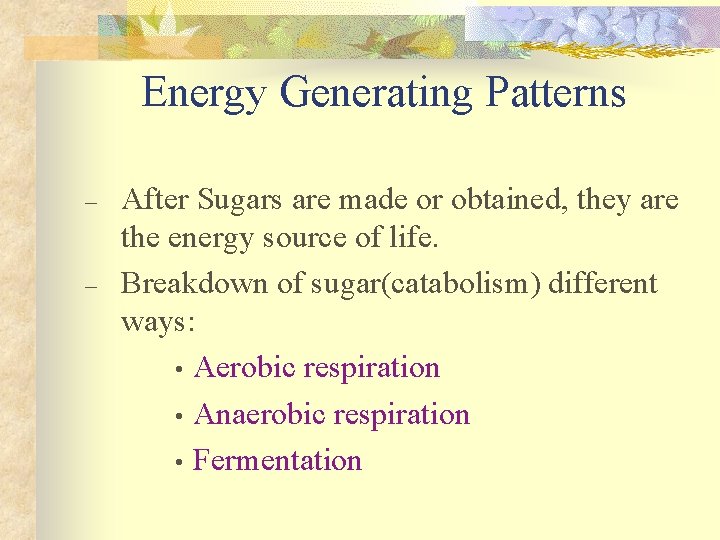 Energy Generating Patterns

– After Sugars are made or obtained, they are the energy source of life.
– Breakdown of sugar(catabolism) different ways:
• Aerobic respiration
• Anaerobic respiration
• Fermentation